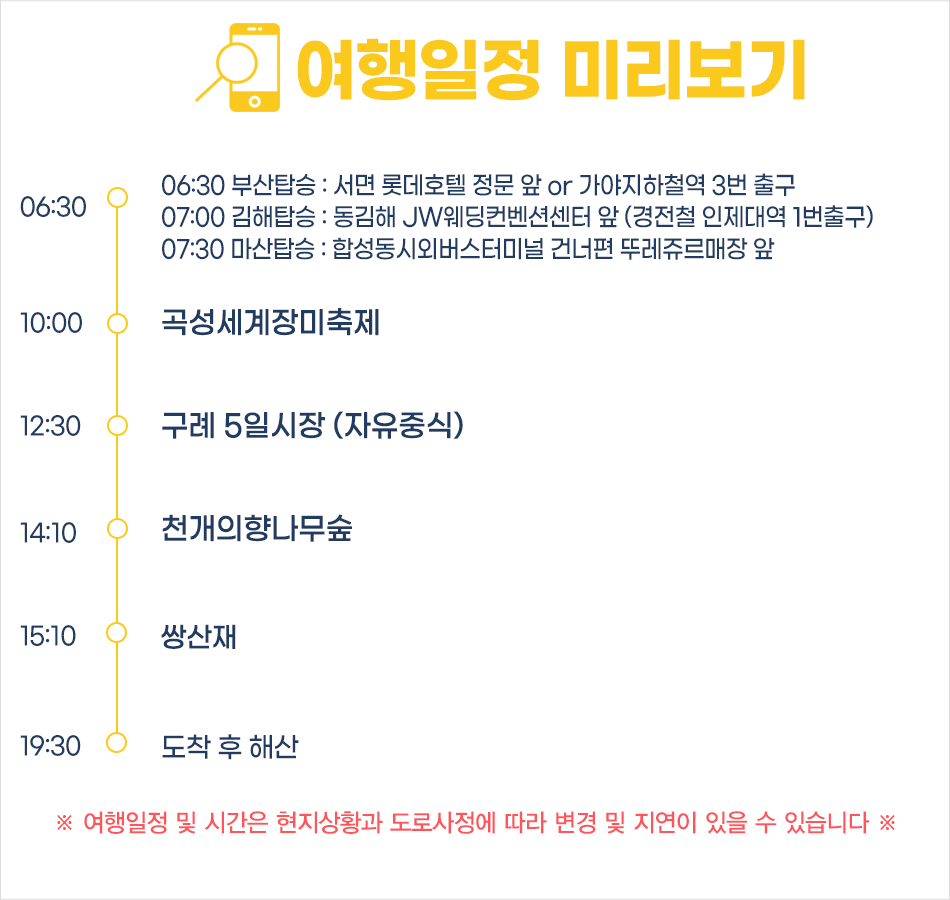 여행일정 미리보기

06:30
06:30 부산탑승 : 서면 롯데호텔 정문 앞 or 가야지하철역 3번 출구
07:00 김해탑승 : 동김해 JW웨딩컨벤션센터 앞 (경전철 인제대역 1번출구)
07:30 마산탑승 : 합성동시외버스터미널 건너편 뚜레쥬르매장 앞

10:00
곡성세계장미축제

12:30
구례 5일시장 (자유중식)

14:10
천개의향나무숲

15:10
쌍산재

19:30
도착 후 해산

※ 여행일정 및 시간은 현지상황과 도로사정에 따라 변경 및 지연이 있을 수 있습니다 ※